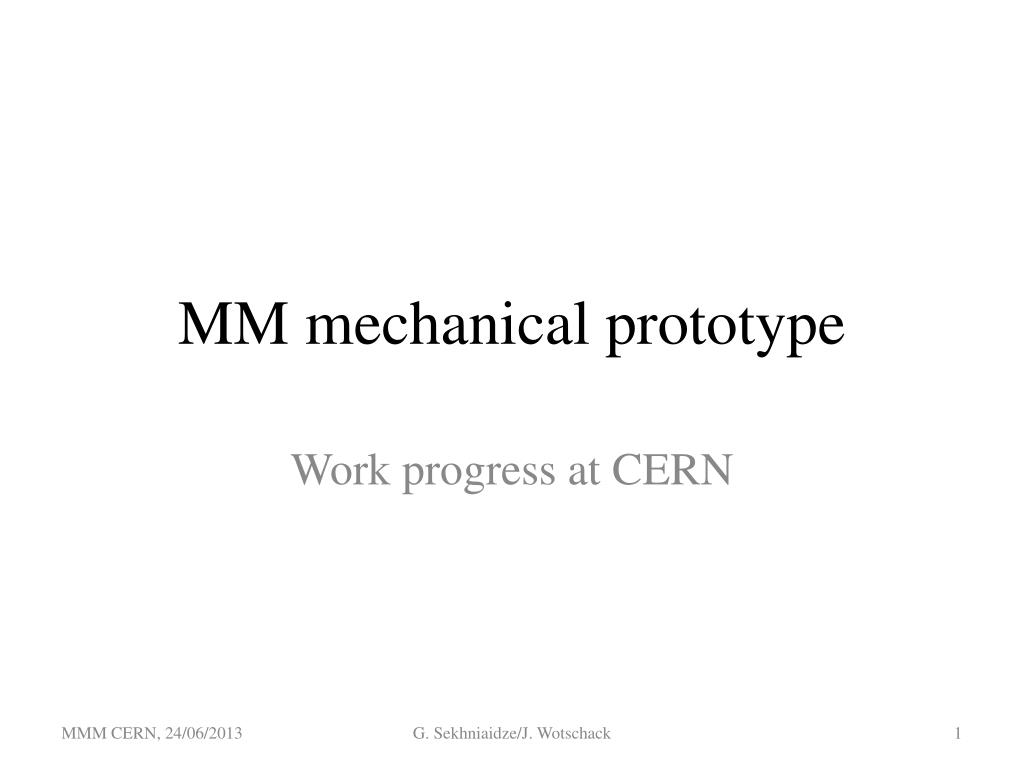 MM mechanical prototype

Work progress at CERN

MMM CERN, 24/06/2013

G. Sekhniaidze/J. Wotschack

1